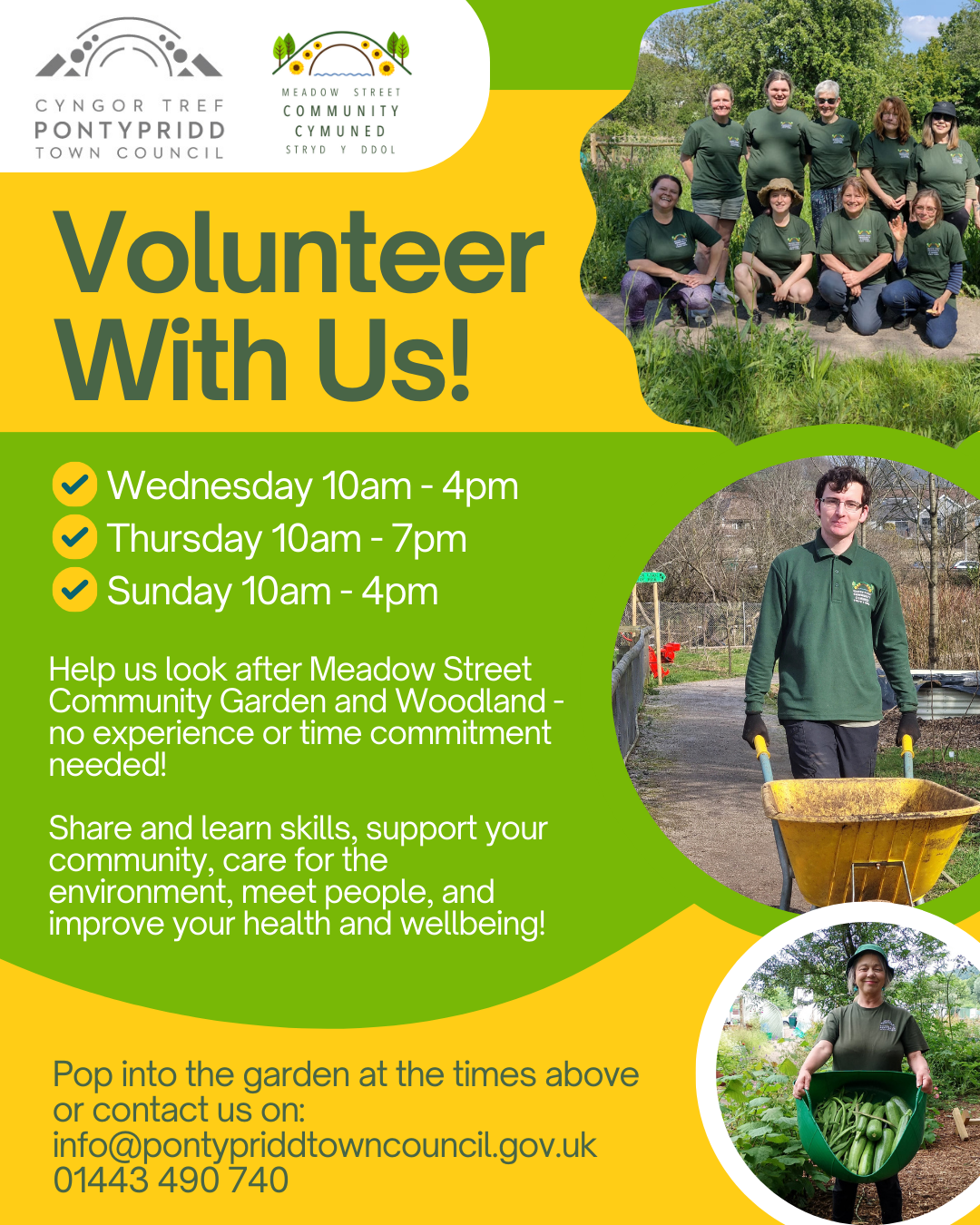 CYNGOR TREF
PONTYPRIDD
TOWN COUNCIL

MEADOW STREET
COMMUNITY
CYMUNED
STRYD Y DDOL

Volunteer With Us!

Wednesday 10am - 4pm
Thursday 10am - 7pm
Sunday 10am - 4pm

Help us look after Meadow Street Community Garden and Woodland - no experience or time commitment needed!

Share and learn skills, support your community, care for the environment, meet people, and improve your health and wellbeing!

Pop into the garden at the times above or contact us on:
info@pontypriddtowncouncil.gov.uk
01443 490 740